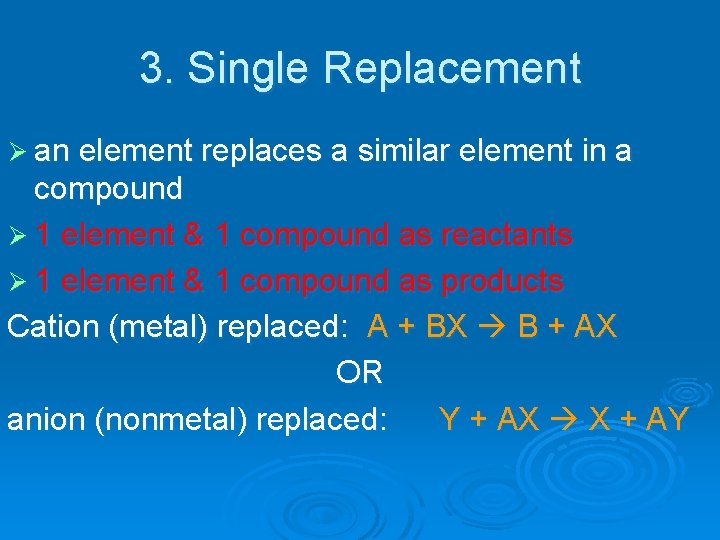 3. Single Replacement

➢ an element replaces a similar element in a compound

➢ 1 element & 1 compound as reactants

➢ 1 element & 1 compound as products

Cation (metal) replaced: $A + BX \rightarrow B + AX$

OR

anion (nonmetal) replaced: $Y + AX \rightarrow X + AY$